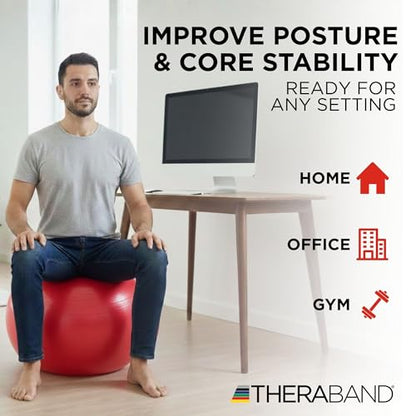 IMPROVE POSTURE & CORE STABILITY
READY FOR ANY SETTING

HOME

OFFICE

GYM

THERABAND®